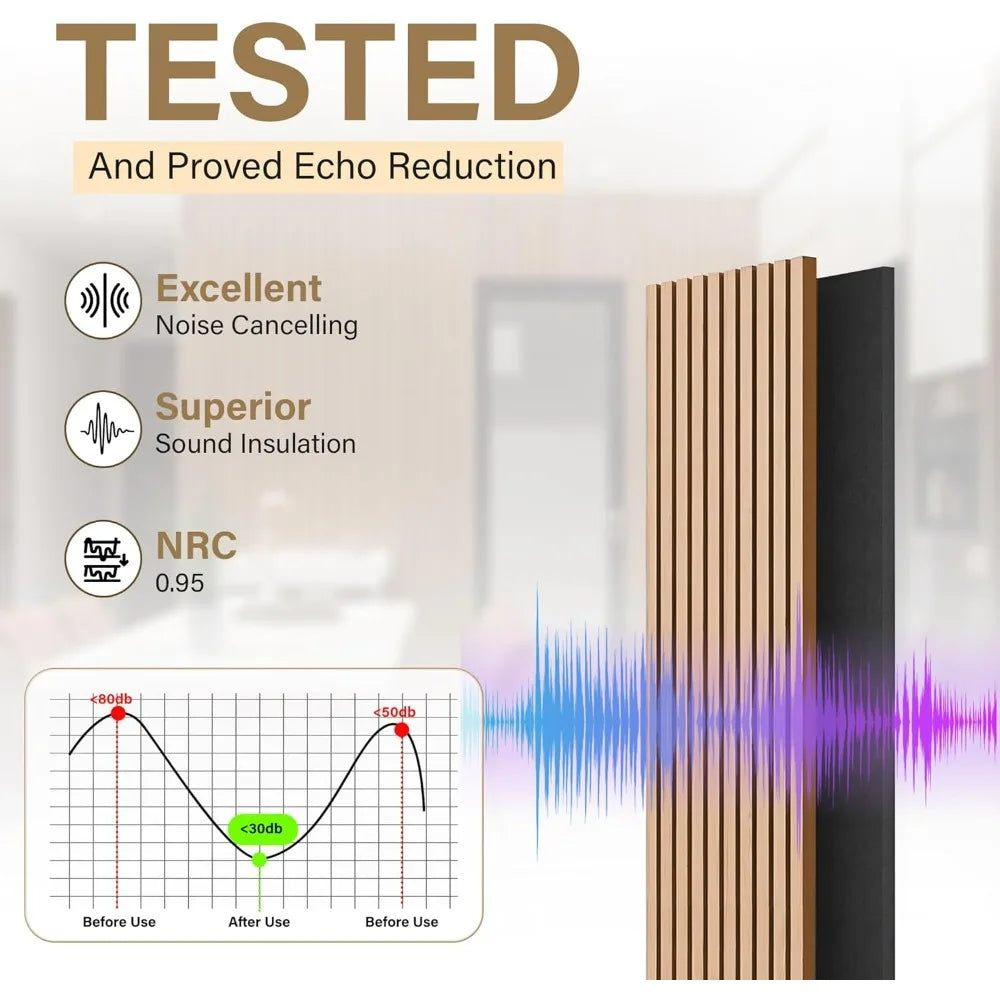 TESTED

And Proved Echo Reduction

Excellent
Noise Cancelling

Superior
Sound Insulation

NRC
0.95

<80db

<50db

<30db

Before Use

After Use

Before Use